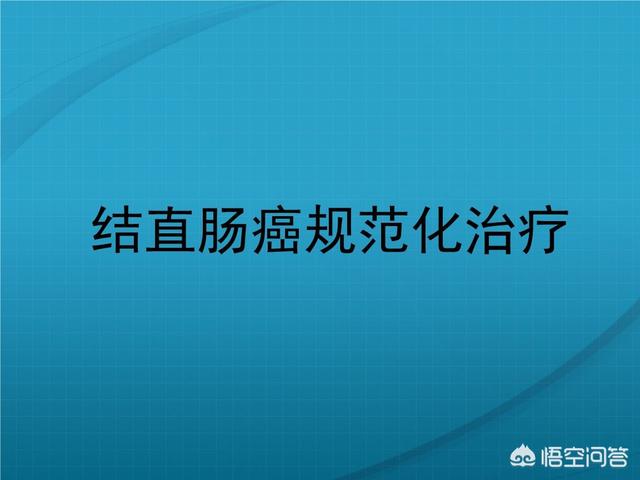 结直肠癌规范化治疗

悟空问答